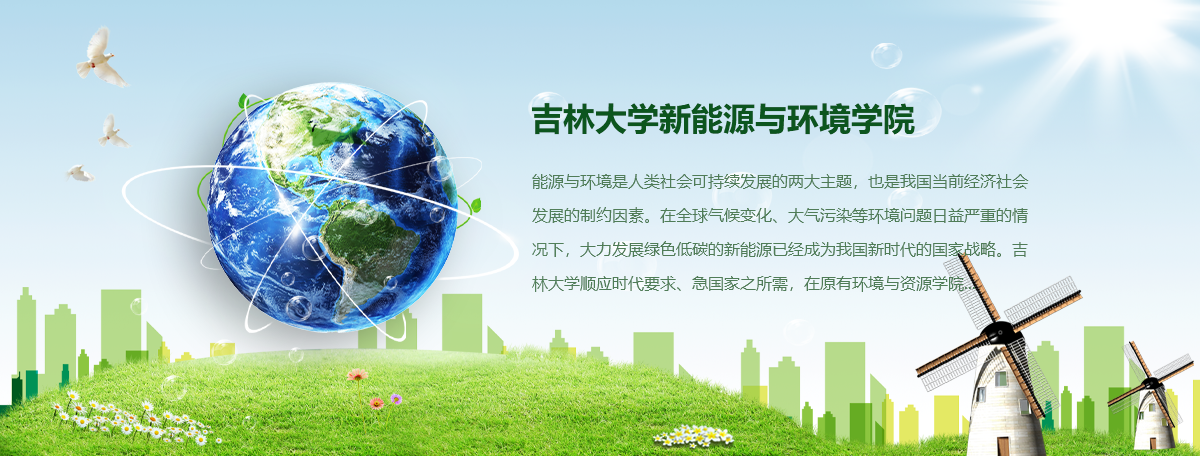 吉林大学新能源与环境学院

能源与环境是人类社会可持续发展的两大主题，也是我国当前经济社会发展的制约因素。在全球气候变化、大气污染等环境问题日益严重的情况下，大力发展绿色低碳的新能源已经成为我国新时代的国家战略。吉林大学顺应时代要求、急国家之所需，在原有环境与资源学院...